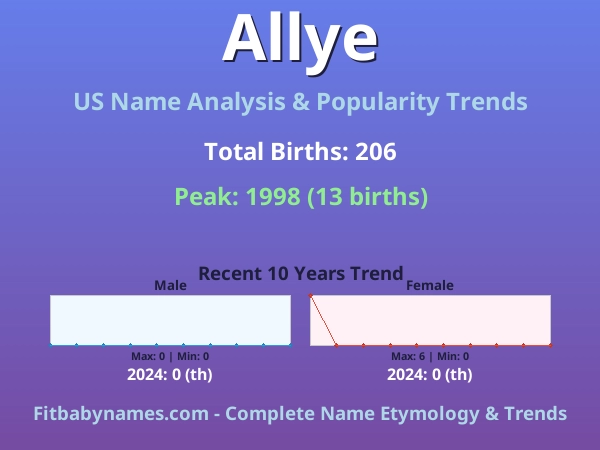 Allye

US Name Analysis & Popularity Trends

Total Births: 206

Peak: 1998 (13 births)

Recent 10 Years Trend

Male

Max: 0 | Min: 0

2024: 0 (th)

Female

Max: 6 | Min: 0

2024: 0 (th)

Fitbabynames.com - Complete Name Etymology & Trends